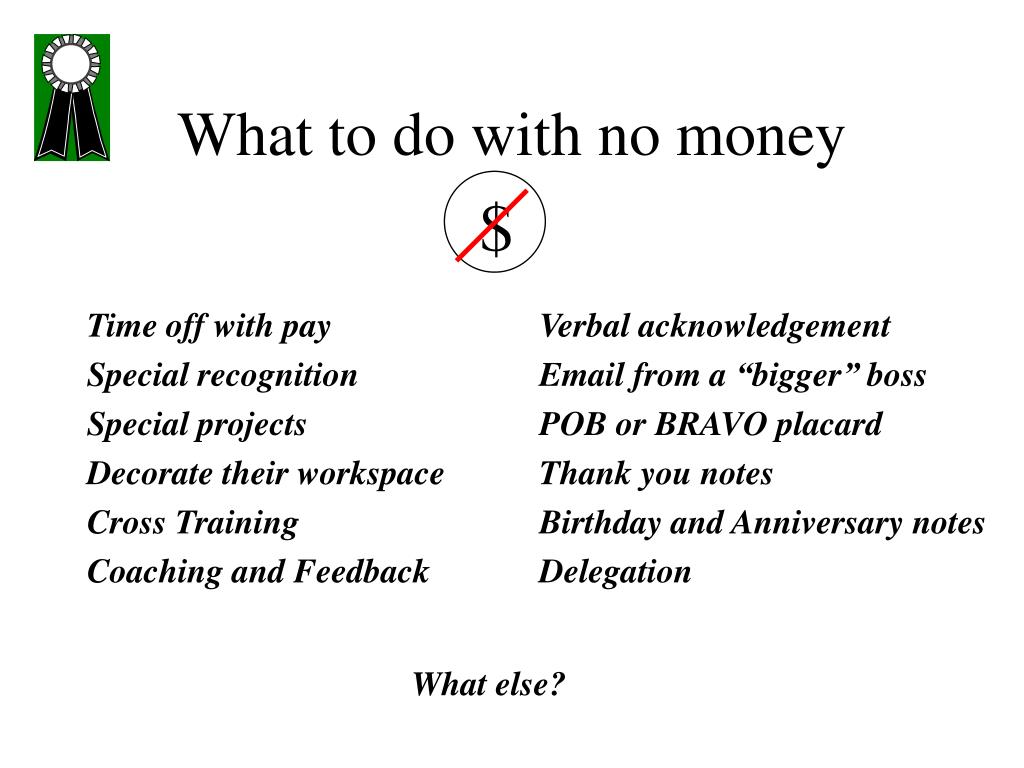 What to do with no money

$

Time off with pay
Special recognition
Special projects
Decorate their workspace
Cross Training
Coaching and Feedback

Verbal acknowledgement
Email from a “bigger” boss
POB or BRAVO placard
Thank you notes
Birthday and Anniversary notes
Delegation

What else?